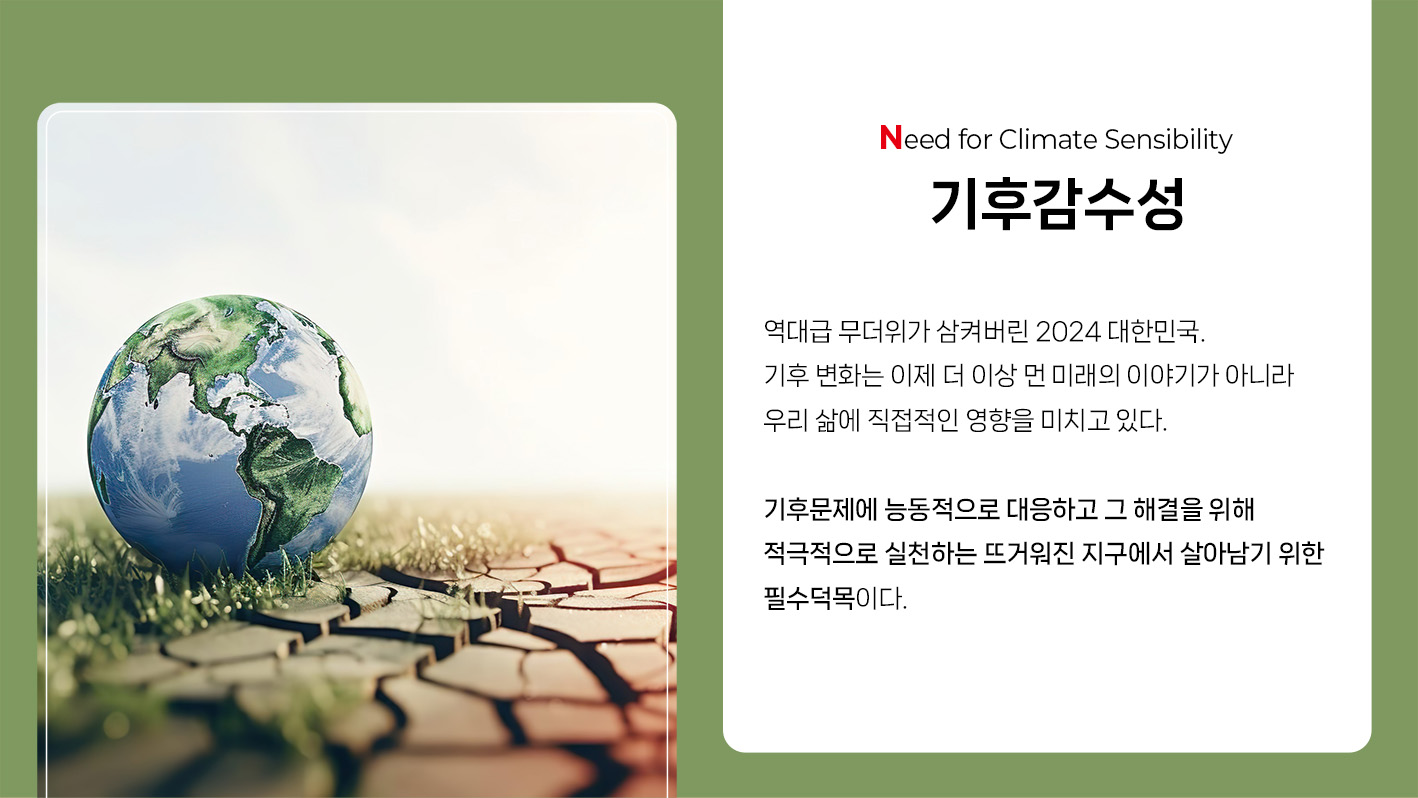 Need for Climate Sensibility

기후감수성

역대급 무더위가 삼켜버린 2024 대한민국.
기후 변화는 이제 더 이상 먼 미래의 이야기가 아니라 우리 삶에 직접적인 영향을 미치고 있다.

기후문제에 능동적으로 대응하고 그 해결을 위해 적극적으로 실천하는 뜨거워진 지구에서 살아남기 위한 필수덕목이다.